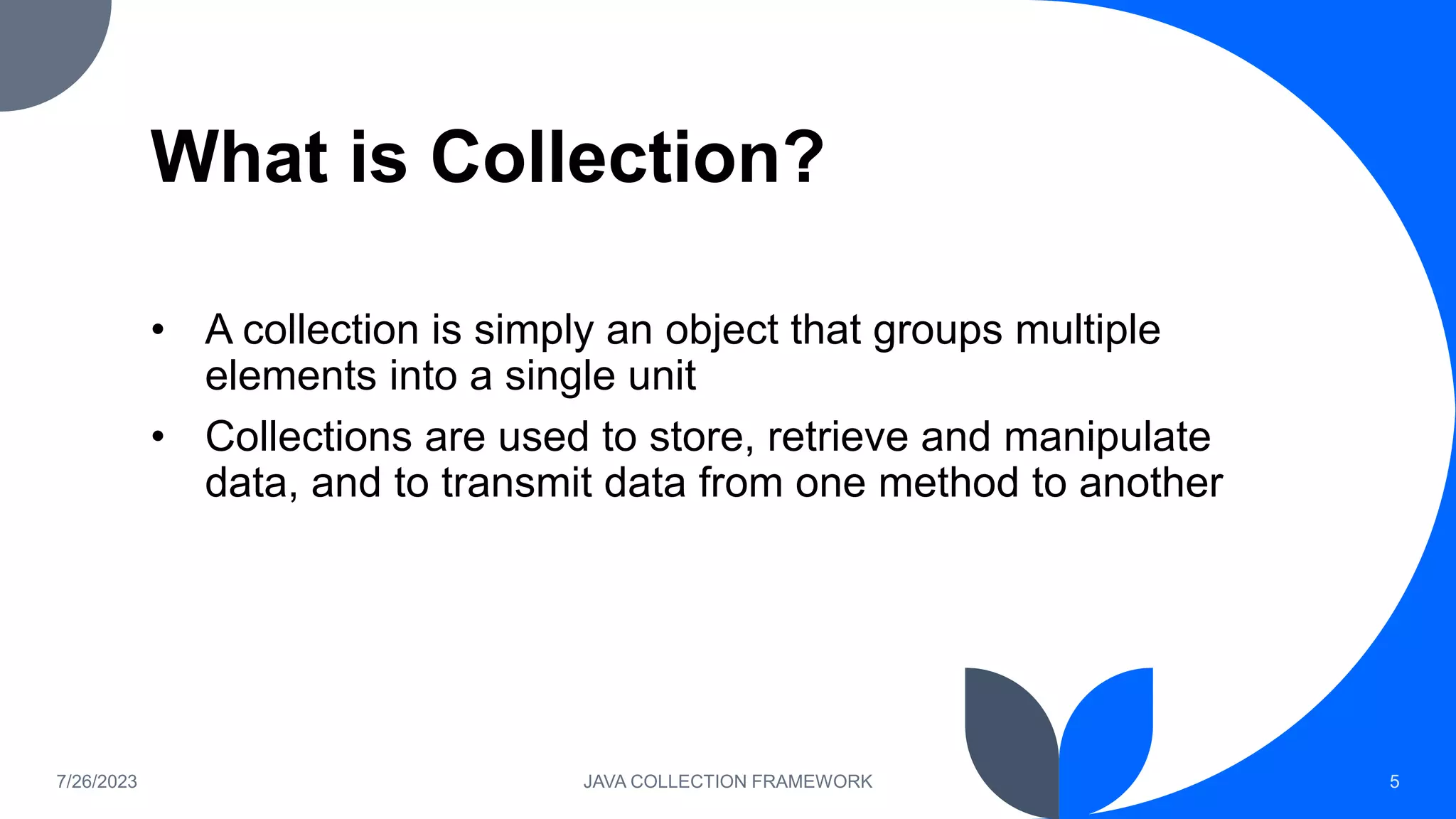 What is Collection?

• A collection is simply an object that groups multiple elements into a single unit

• Collections are used to store, retrieve and manipulate data, and to transmit data from one method to another

7/26/2023

JAVA COLLECTION FRAMEWORK

5